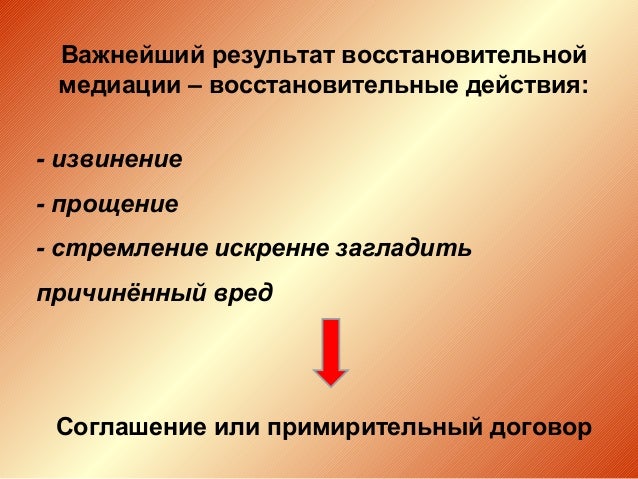 Важнейший результат восстановительной медиации – восстановительные действия:

- извинение

- прощение

- стремление искренне загладить причинённый вред

Соглашение или примирительный договор